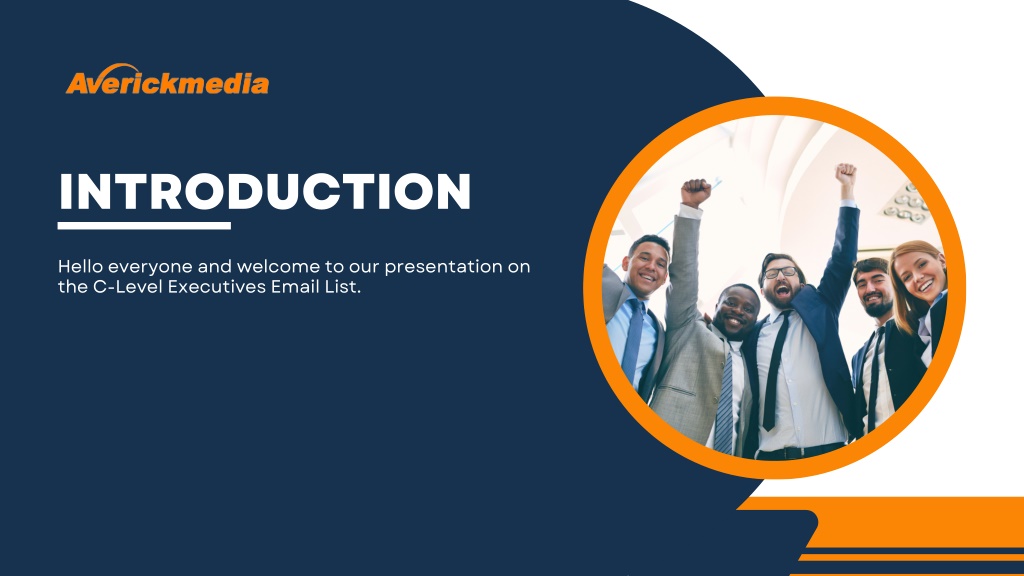 Averickmedia

INTRODUCTION

Hello everyone and welcome to our presentation on the C-Level Executives Email List.